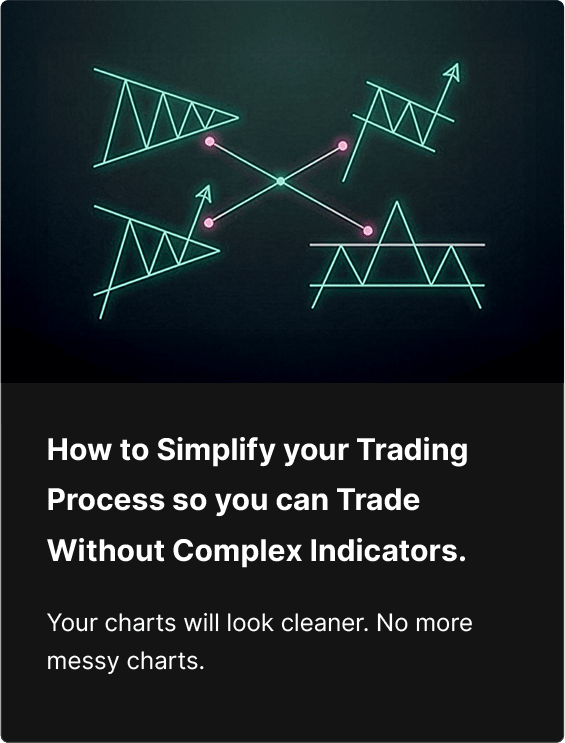 How to Simplify your Trading Process so you can Trade Without Complex Indicators.

Your charts will look cleaner. No more messy charts.